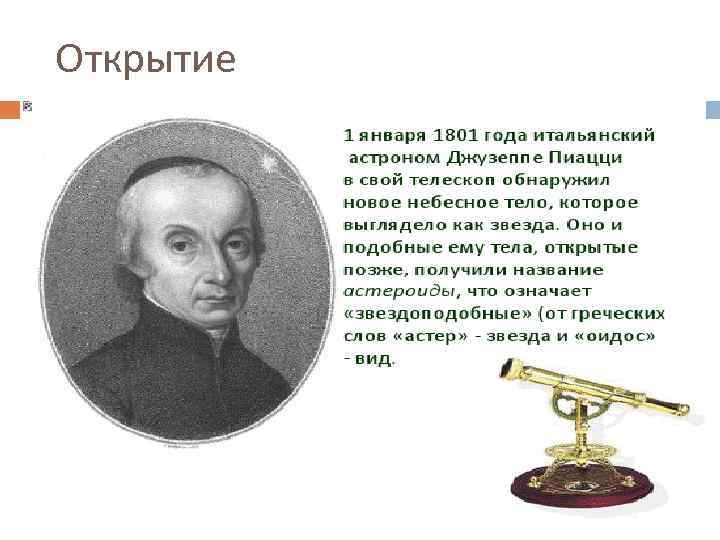 Открытие

1 января 1801 года итальянский астроном Джузеппе Пиацци в свой телескоп обнаружил новое небесное тело, которое выглядело как звезда. Оно и подобные ему тела, открытые позже, получили название астероиды, что означает «звездоподобные» (от греческих слов «астер» - звезда и «оидос» - вид.